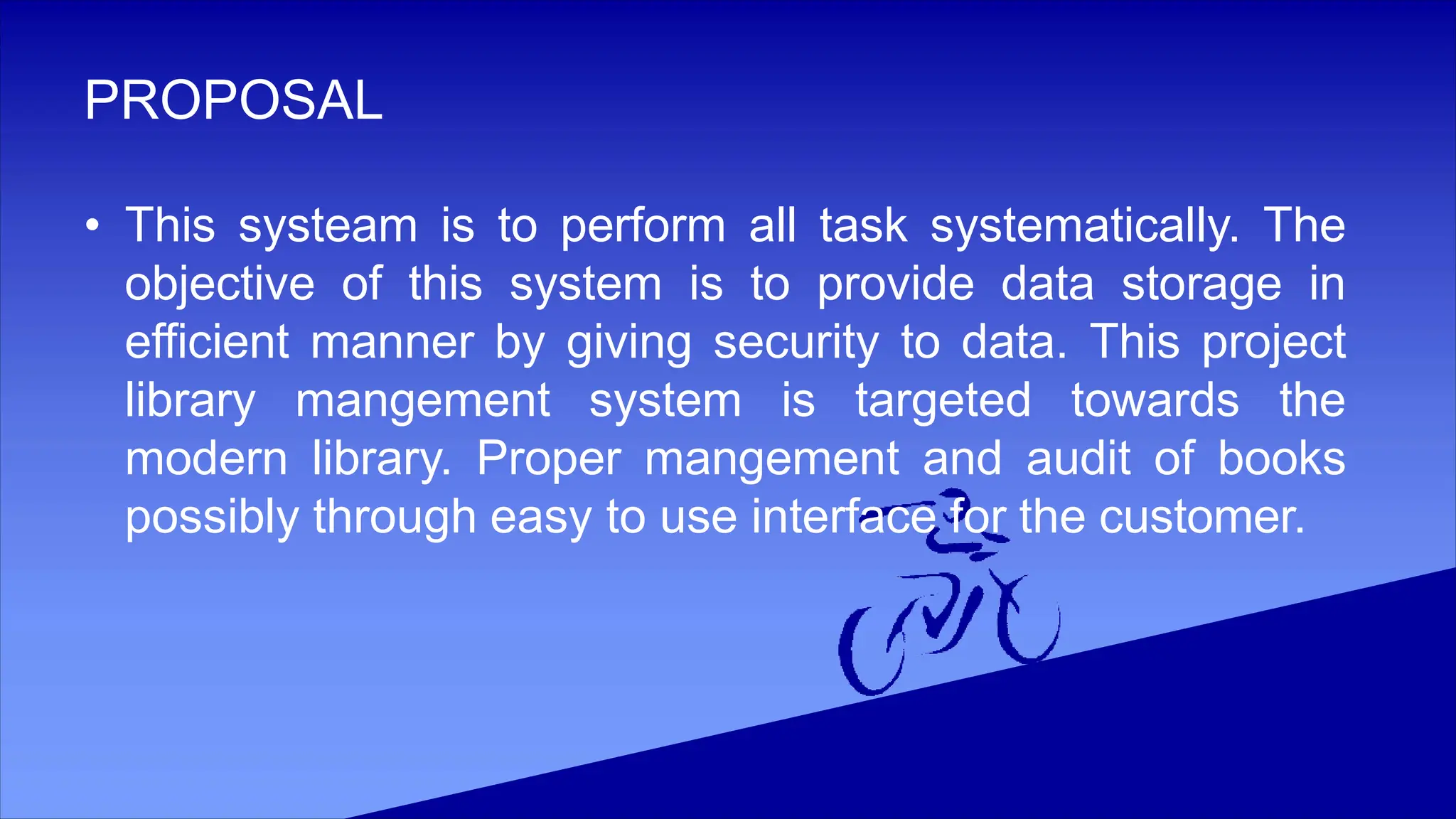 PROPOSAL

• This systeam is to perform all task systematically. The objective of this system is to provide data storage in efficient manner by giving security to data. This project library mangement system is targeted towards the modern library. Proper mangement and audit of books possibly through easy to use interface for the customer.